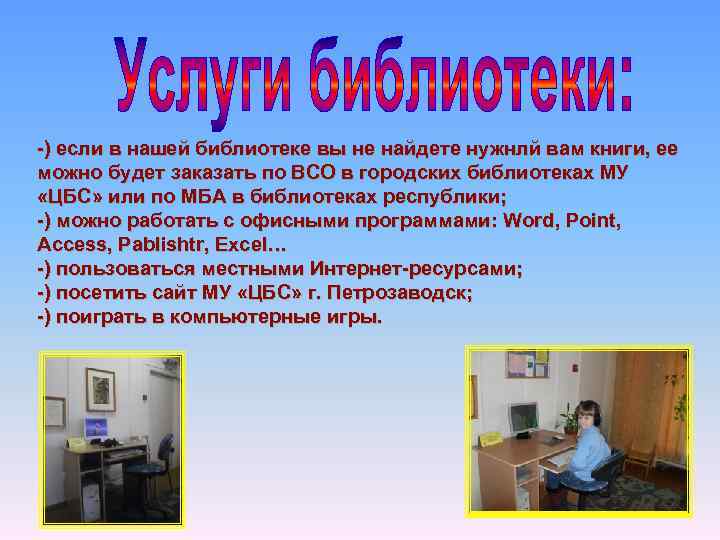 Услуги библиотеки:

-) если в нашей библиотеке вы не найдете нужнлй вам книги, ее можно будет заказать по ВСО в городских библиотеках МУ «ЦБС» или по МБА в библиотеках республики;
-) можно работать с офисными программами: Word, Point, Access, Pablishtr, Excel…
-) пользоваться местными Интернет-ресурсами;
-) посетить сайт МУ «ЦБС» г. Петрозаводск;
-) поиграть в компьютерные игры.